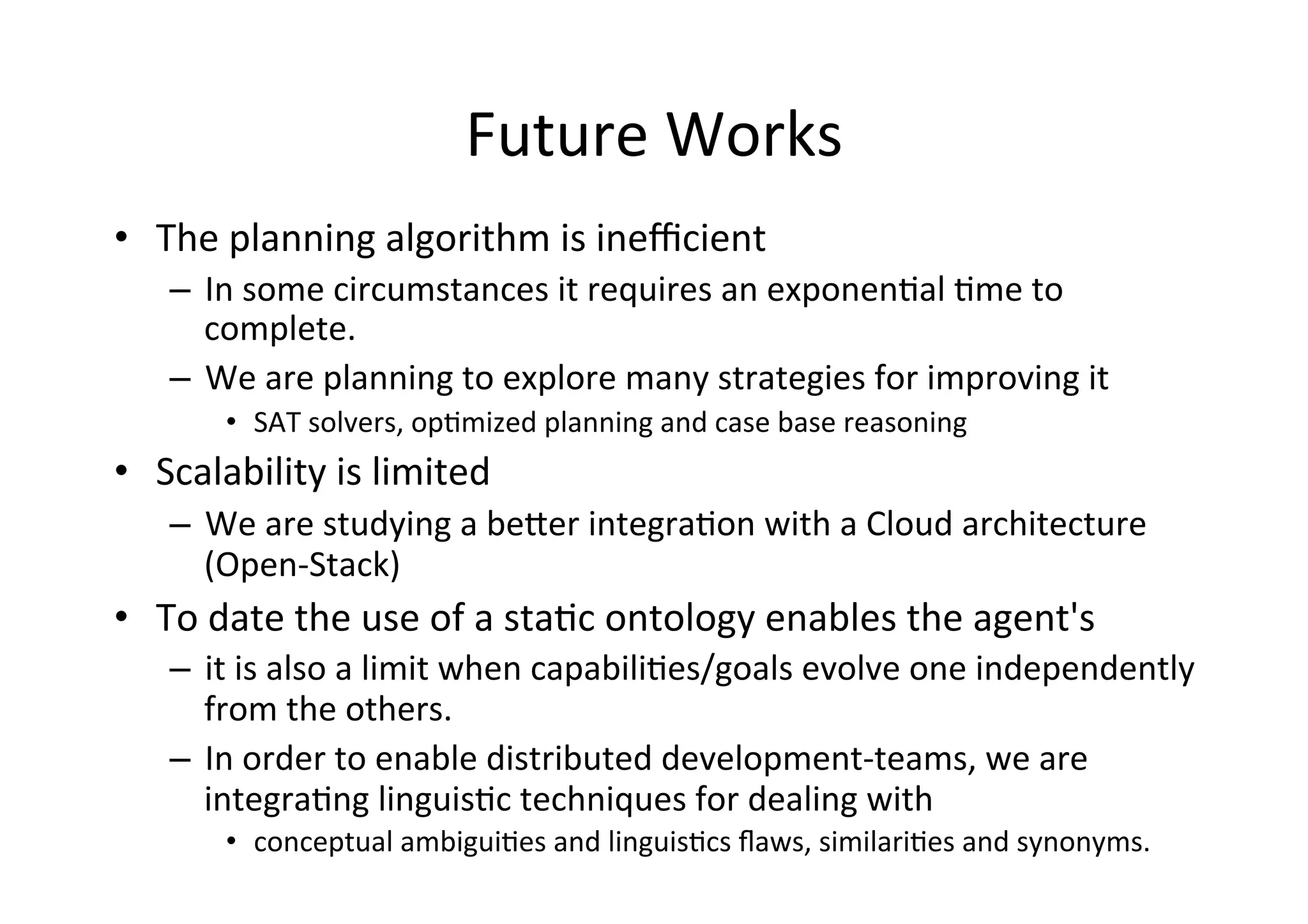 Future Works

• The planning algorithm is inefficient
 – In some circumstances it requires an exponential time to complete.
 – We are planning to explore many strategies for improving it
  • SAT solvers, optimized planning and case base reasoning
• Scalability is limited
 – We are studying a better integration with a Cloud architecture (Open-Stack)
• To date the use of a static ontology enables the agent's
 – it is also a limit when capabilities/goals evolve one independently from the others.
 – In order to enable distributed development-teams, we are integrating linguistic techniques for dealing with
  • conceptual ambiguities and linguistics flaws, similarities and synonyms.